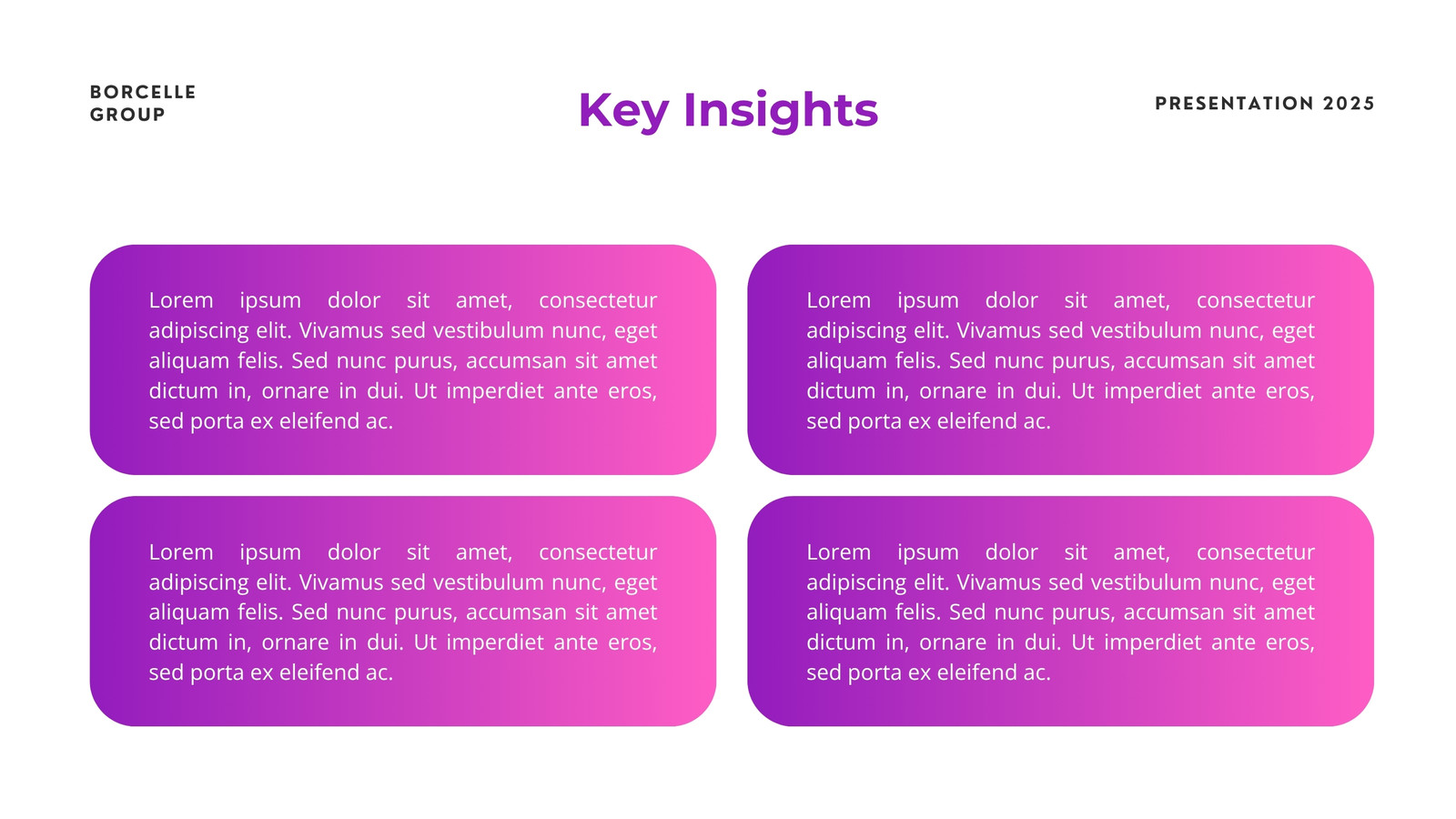 BORCELLE GROUP

Key Insights

PRESENTATION 2025

Lorem ipsum dolor sit amet, consectetur adipiscing elit. Vivamus sed vestibulum nunc, eget aliquam felis. Sed nunc purus, accumsan sit amet dictum in, ornare in dui. Ut imperdiet ante eros, sed porta ex eleifend ac.

Lorem ipsum dolor sit amet, consectetur adipiscing elit. Vivamus sed vestibulum nunc, eget aliquam felis. Sed nunc purus, accumsan sit amet dictum in, ornare in dui. Ut imperdiet ante eros, sed porta ex eleifend ac.

Lorem ipsum dolor sit amet, consectetur adipiscing elit. Vivamus sed vestibulum nunc, eget aliquam felis. Sed nunc purus, accumsan sit amet dictum in, ornare in dui. Ut imperdiet ante eros, sed porta ex eleifend ac.

Lorem ipsum dolor sit amet, consectetur adipiscing elit. Vivamus sed vestibulum nunc, eget aliquam felis. Sed nunc purus, accumsan sit amet dictum in, ornare in dui. Ut imperdiet ante eros, sed porta ex eleifend ac.